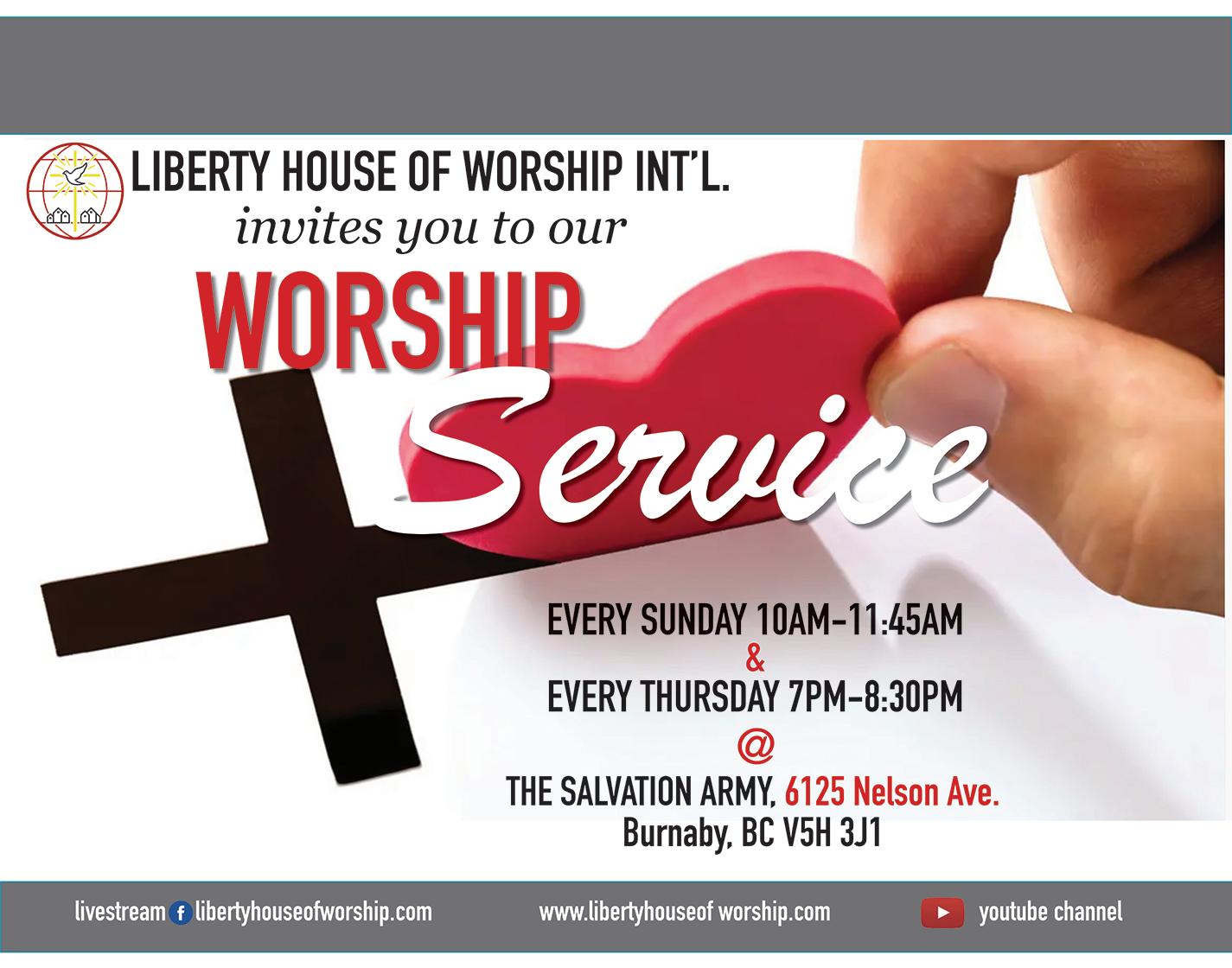 LIBERTY HOUSE OF WORSHIP INT'L.
invites you to our
WORSHIP
Service

EVERY SUNDAY 10AM-11:45AM
&
EVERY THURSDAY 7PM-8:30PM
@
THE SALVATION ARMY, 6125 Nelson Ave.
Burnaby, BC V5H 3J1

livestream libertyhouseofworship.com www.libertyhouseof worship.com youtube channel